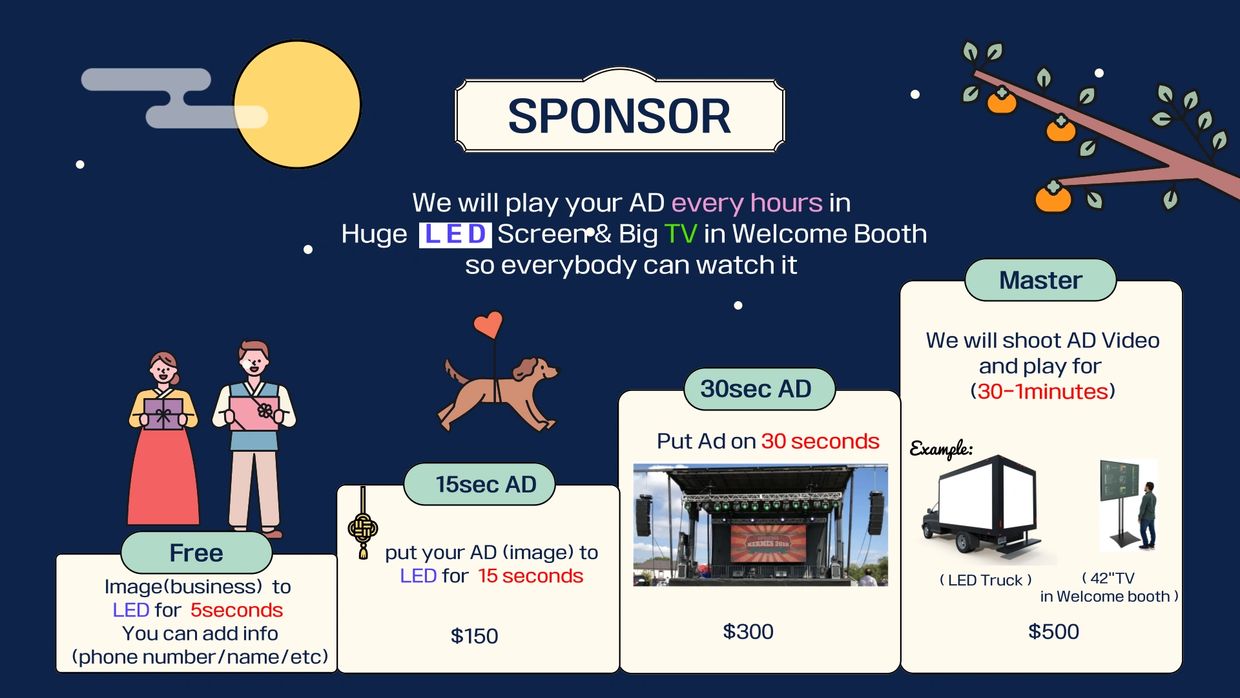 SPONSOR

We will play your AD every hours in Huge LED Screen & Big TV in Welcome Booth so everybody can watch it

Free

Image(business) to LED for 5seconds You can add info (phone number/name/etc)

15sec AD

put your AD (image) to LED for 15 seconds

$150

30sec AD

Put Ad on 30 seconds

$300

Master

We will shoot AD Video and play for (30-1minutes)

Example:

( LED Truck )

( 42"TV in Welcome booth )

$500